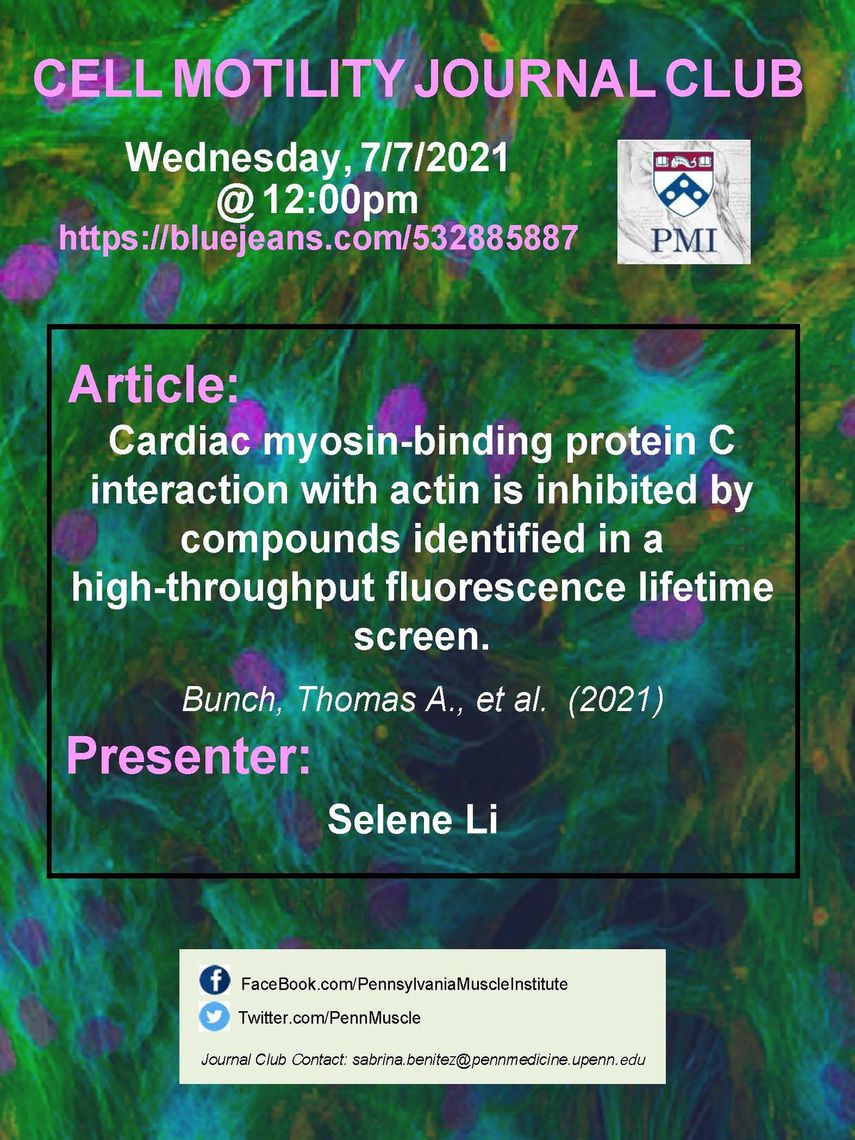 CELL MOTILITY JOURNAL CLUB

Wednesday, 7/7/2021
@ 12:00pm
https://bluejeans.com/532885887

PMI

Article:
Cardiac myosin-binding protein C interaction with actin is inhibited by compounds identified in a high-throughput fluorescence lifetime screen.

Bunch, Thomas A., et al. (2021)

Presenter:
Selene Li

FaceBook.com/PennsylvaniaMuscleInstitute
Twitter.com/PennMuscle
Journal Club Contact: sabrina.benitez@pennmedicine.upenn.edu